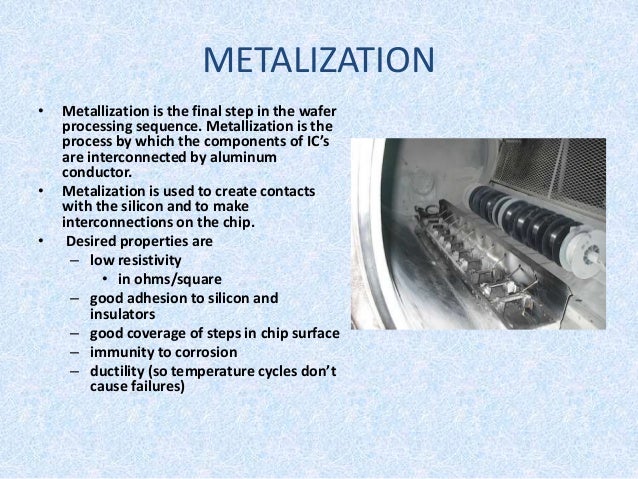 METALIZATION

• Metallization is the final step in the wafer processing sequence. Metallization is the process by which the components of IC's are interconnected by aluminum conductor.

• Metalization is used to create contacts with the silicon and to make interconnections on the chip.

• Desired properties are
– low resistivity
• in ohms/square
– good adhesion to silicon and insulators
– good coverage of steps in chip surface
– immunity to corrosion
– ductility (so temperature cycles don't cause failures)